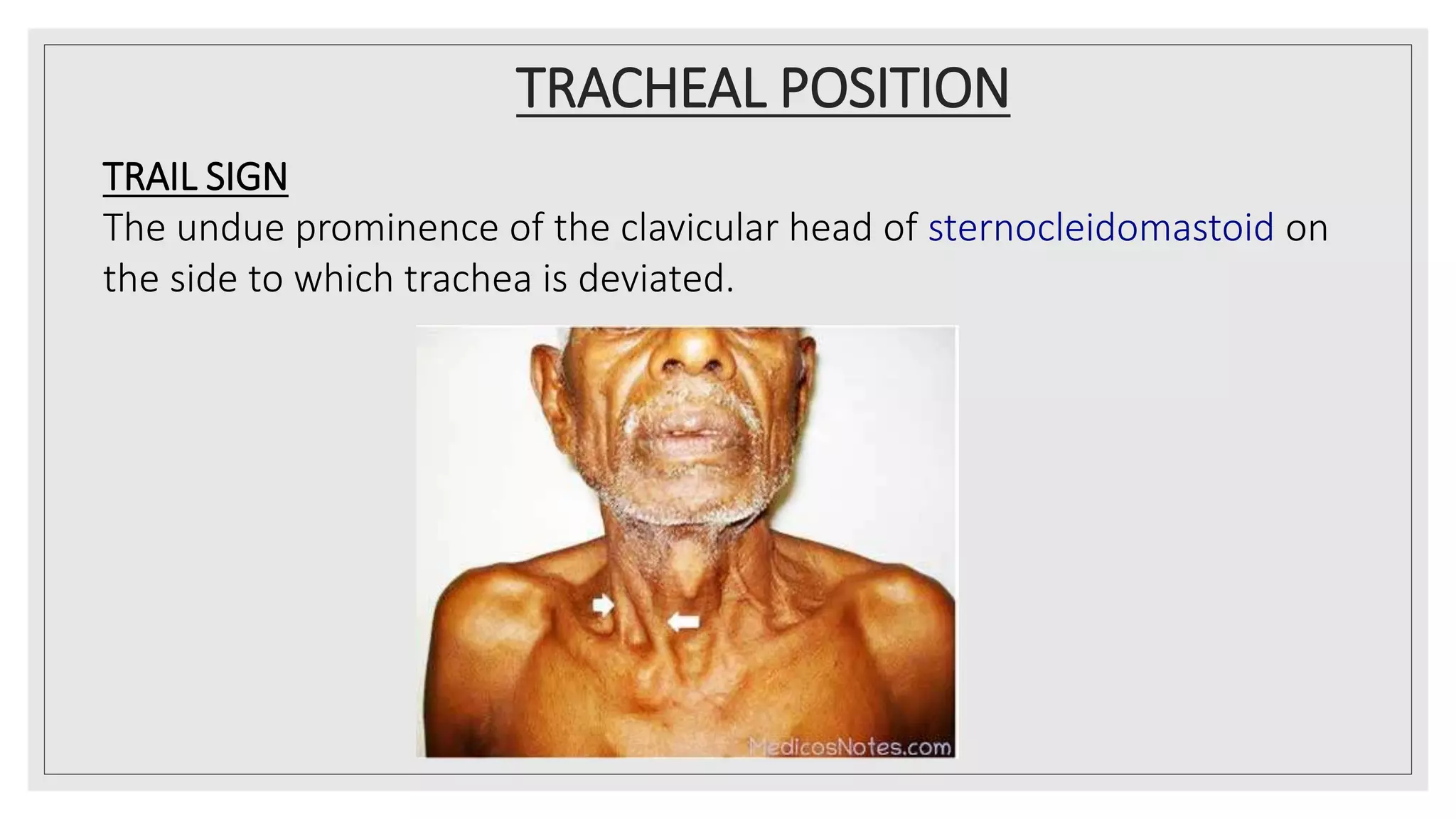 TRACHEAL POSITION

TRAIL SIGN

The undue prominence of the clavicular head of sternocleidomastoid on the side to which trachea is deviated.

MedicosNotes.com